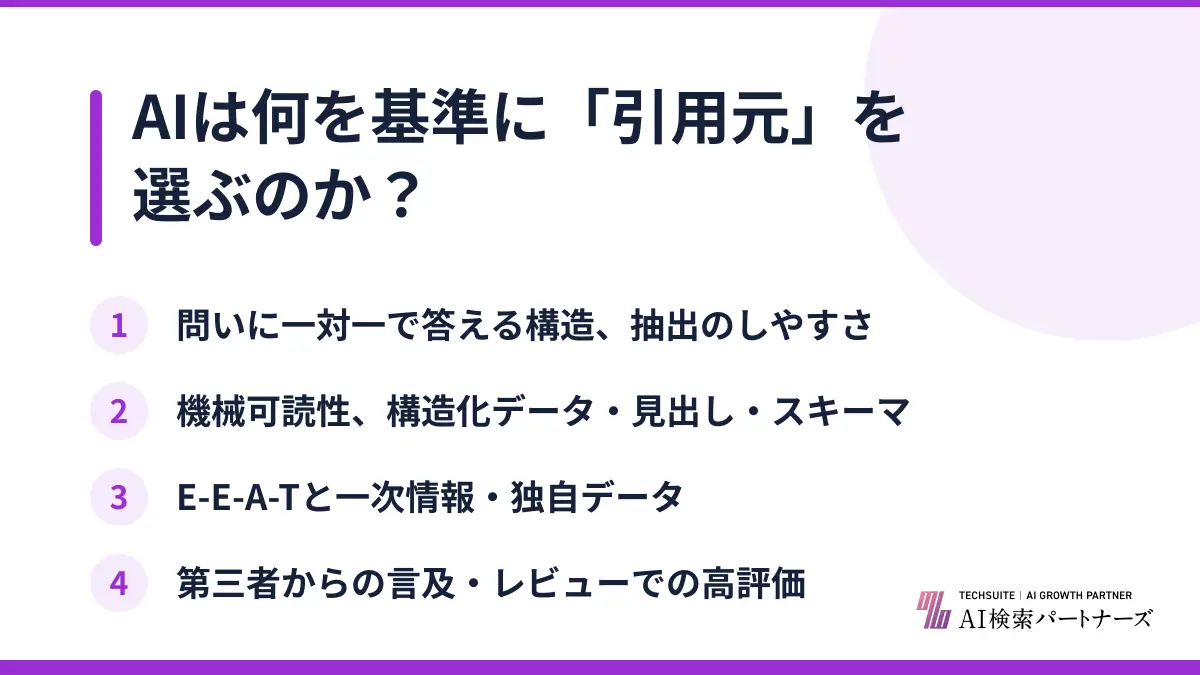 AIは何を基準に「引用元」を選ぶのか？

1 問いに一対一で答える構造、抽出のしやすさ

2 機械可読性、構造化データ・見出し・スキーマ

3 E-E-A-Tと一次情報・独自データ

4 第三者からの言及・レビューでの高評価

TECHSUITE | AI GROWTH PARTNER
AI検索パートナーズ